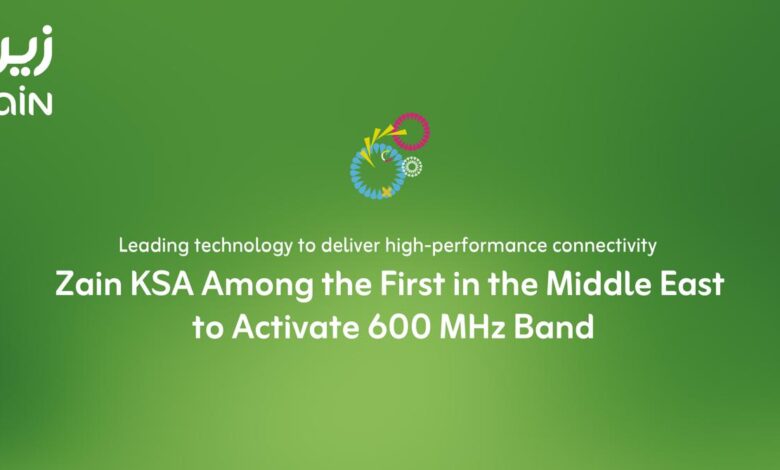 زين
ain

Leading technology to deliver high-performance connectivity
Zain KSA Among the First in the Middle East to Activate 600 MHz Band